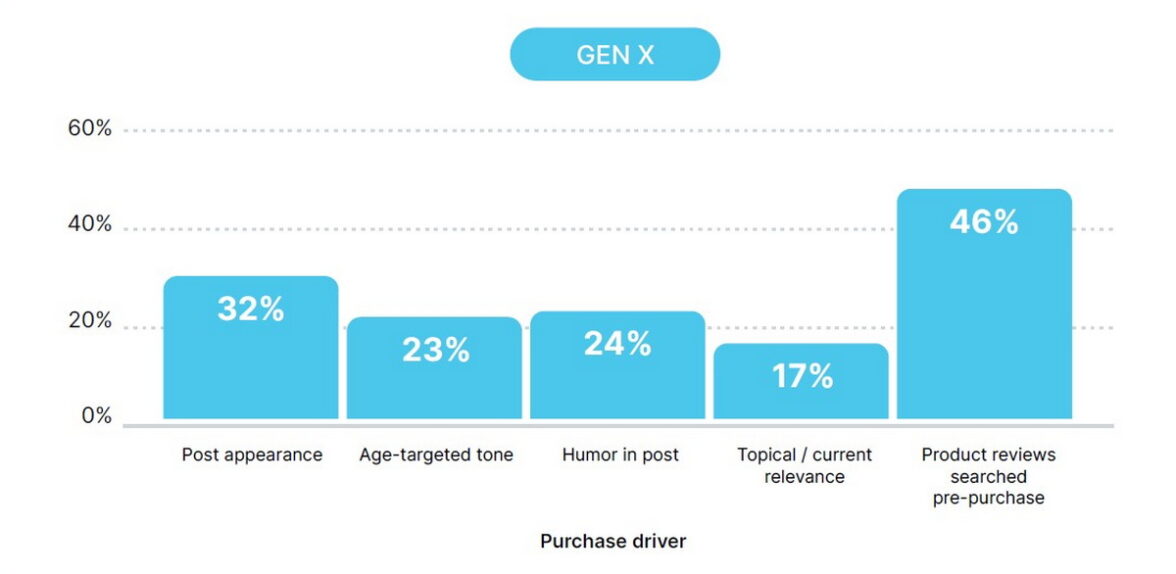 GEN X

60%
40%
20%
0%

32%
23%
24%
17%
46%

Post appearance
Age-targeted tone
Humor in post
Topical / current relevance
Product reviews searched pre-purchase

Purchase driver